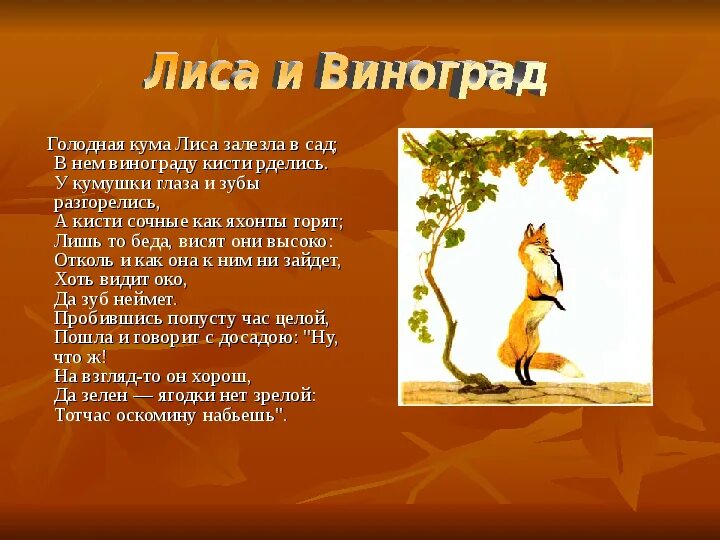 Лиса и Виноград

Голодная кума Лиса залезла в сад;
В нем винограду кисти рделись.
У кумушки глаза и зубы разгорелись,
А кисти сочные как яхонты горят;
Лишь то беда, висят они высоко:
Отколь и как она к ним ни зайдет,
Хоть видит око,
Да зуб неймет.
Пробившись попусту час целой,
Пошла и говорит с досадою: "Ну, что ж!
На взгляд-то он хорош,
Да зелен — ягодки нет зрелой:
Тотчас оскомину набьешь".